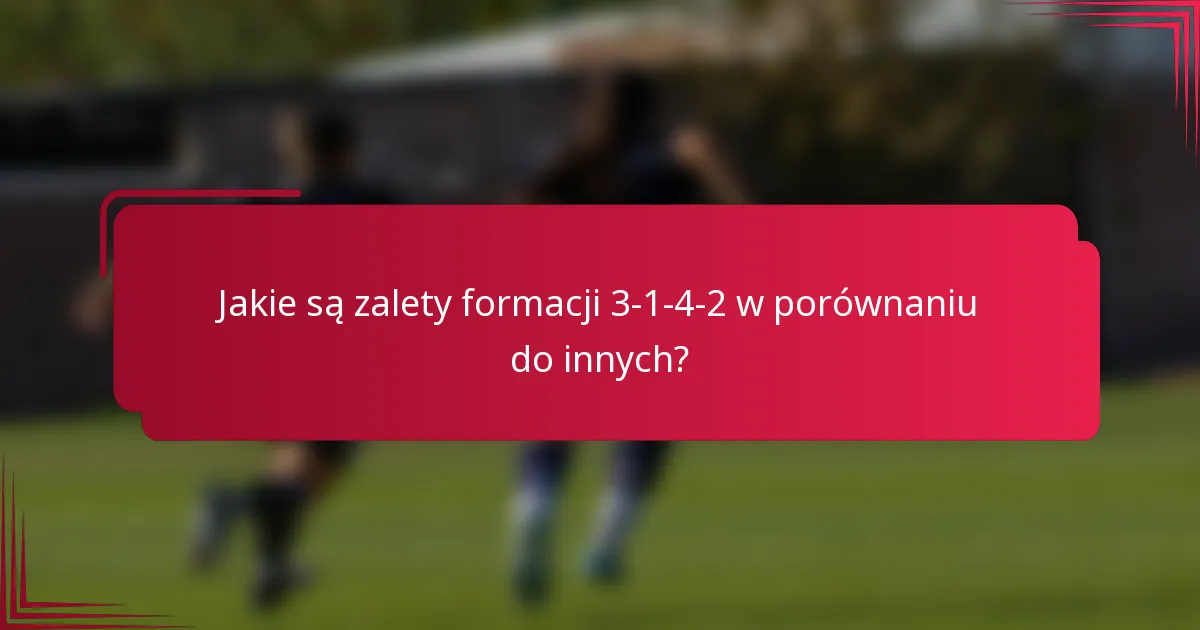 Jakie są zalety formacji 3-1-4-2 w porównaniu do innych?